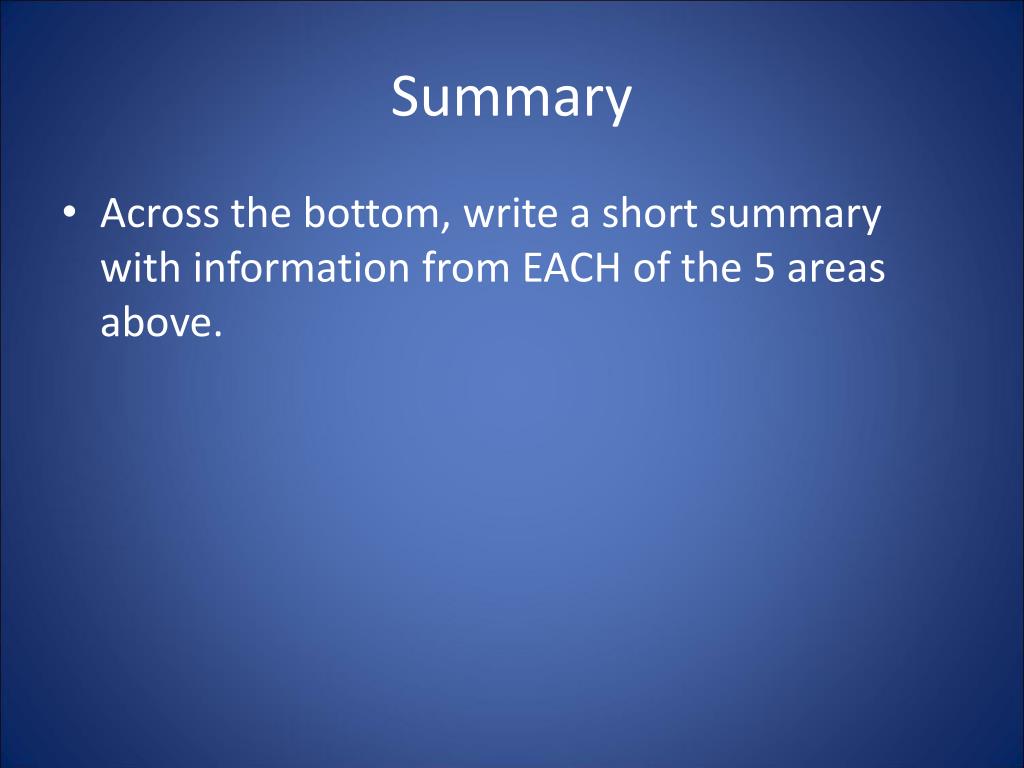 Summary

• Across the bottom, write a short summary with information from EACH of the 5 areas above.